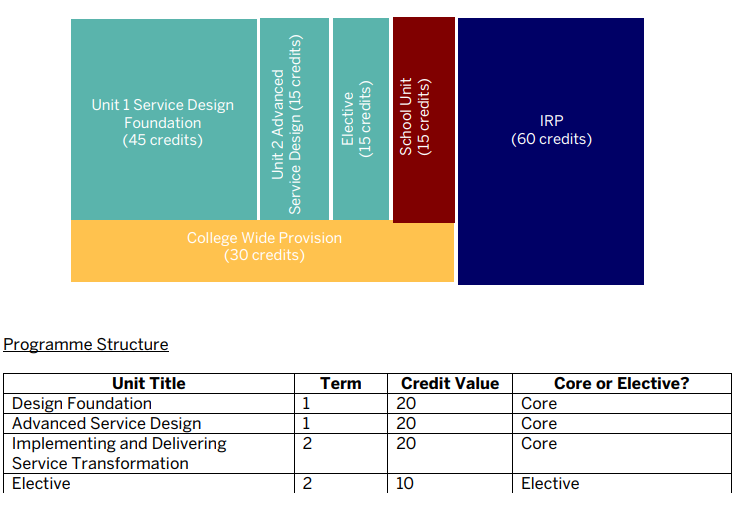 Unit 1 Service Design Foundation (45 credits)

Unit 2 Advanced Service Design (15 credits)

Elective (15 credits)

School Unit (15 credits)

IRP (60 credits)

College Wide Provision (30 credits)

Programme Structure

| Unit Title | Term | Credit Value | Core or Elective? |
|---|---|---|---|
| Design Foundation | 1 | 20 | Core |
| Advanced Service Design | 1 | 20 | Core |
| Implementing and Delivering Service Transformation | 2 | 20 | Core |
| Elective | 2 | 10 | Elective |